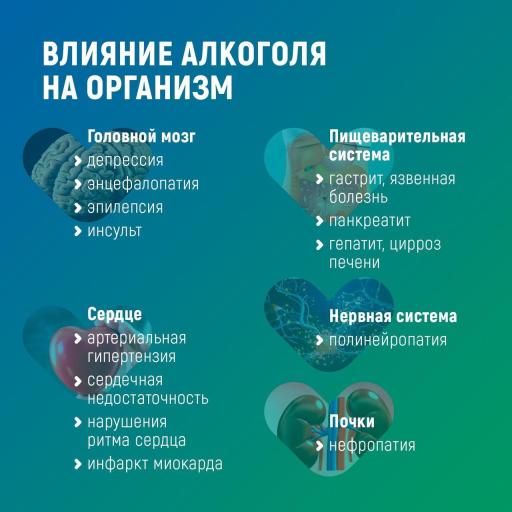 ВЛИЯНИЕ АЛКОГОЛЯ НА ОРГАНИЗМ

Головной мозг
› депрессия
› энцефалопатия
› эпилепсия
› инсульт

Сердце
› артериальная гипертензия
› сердечная недостаточность
› нарушения ритма сердца
› инфаркт миокарда

Пищеварительная система
› гастрит, язвенная болезнь
› панкреатит
› гепатит, цирроз печени

Нервная система
› полинейропатия

Почки
› нефропатия